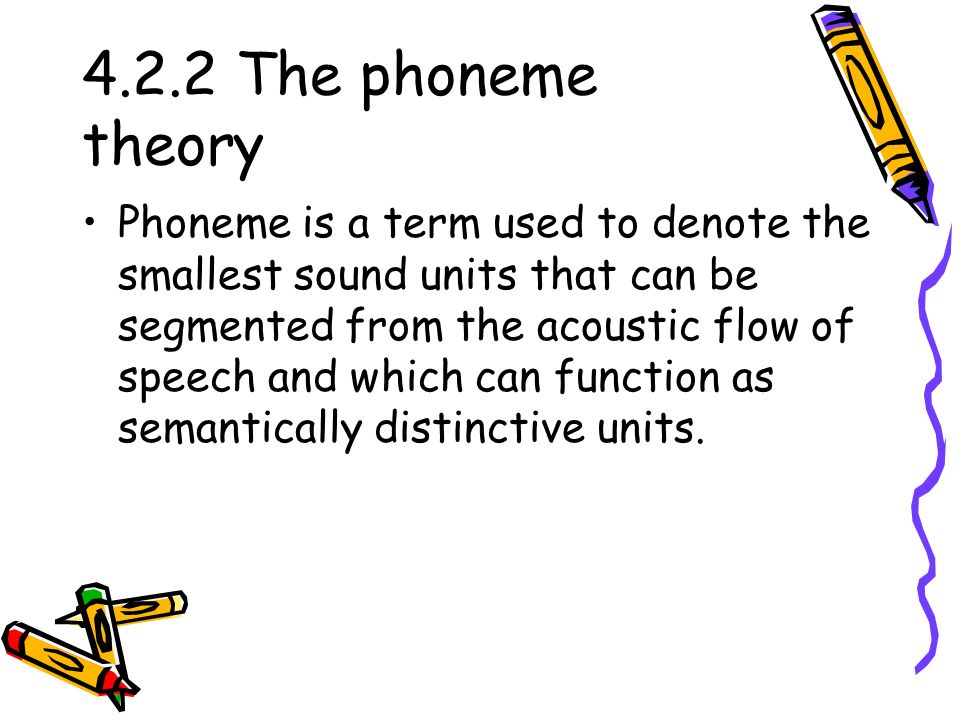 4.2.2 The phoneme theory

• Phoneme is a term used to denote the smallest sound units that can be segmented from the acoustic flow of speech and which can function as semantically distinctive units.